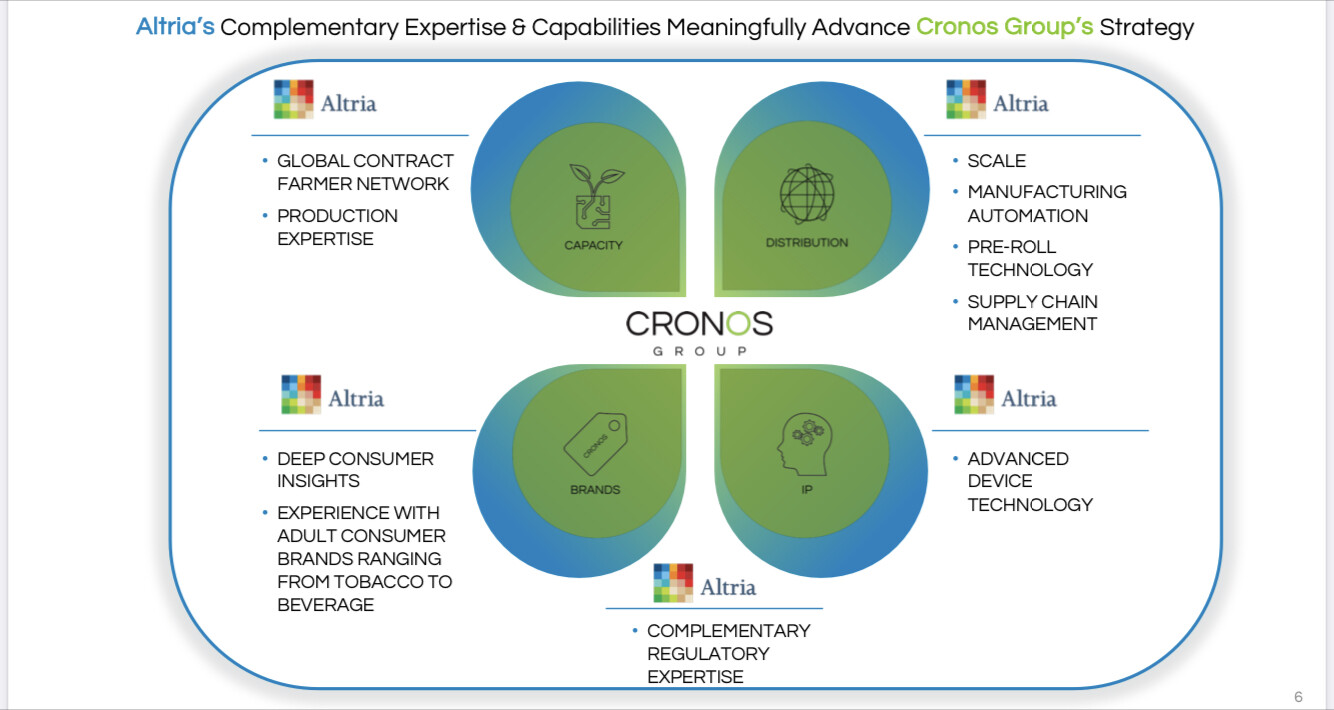 Altria's Complementary Expertise & Capabilities Meaningfully Advance Cronos Group's Strategy

Altria

• GLOBAL CONTRACT FARMER NETWORK
• PRODUCTION EXPERTISE

CAPACITY

DISTRIBUTION

Altria

• SCALE
• MANUFACTURING AUTOMATION
• PRE-ROLL TECHNOLOGY
• SUPPLY CHAIN MANAGEMENT

CRONOS
GROUP

Altria

• DEEP CONSUMER INSIGHTS
• EXPERIENCE WITH ADULT CONSUMER BRANDS RANGING FROM TOBACCO TO BEVERAGE

CRONOS

BRANDS

IP

Altria

• ADVANCED DEVICE TECHNOLOGY

Altria

• COMPLEMENTARY REGULATORY EXPERTISE

6